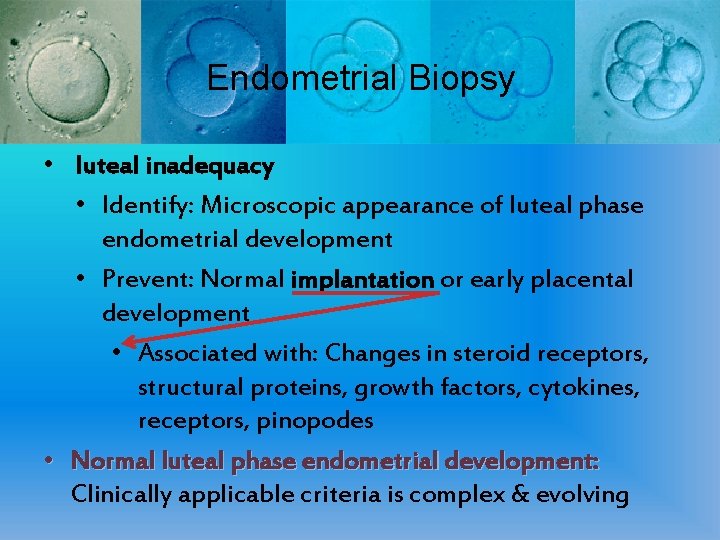 Endometrial Biopsy

• luteal inadequacy
• Identify: Microscopic appearance of luteal phase endometrial development
• Prevent: Normal implantation or early placental development
• Associated with: Changes in steroid receptors, structural proteins, growth factors, cytokines, receptors, pinopodes

• Normal luteal phase endometrial development: Clinically applicable criteria is complex & evolving